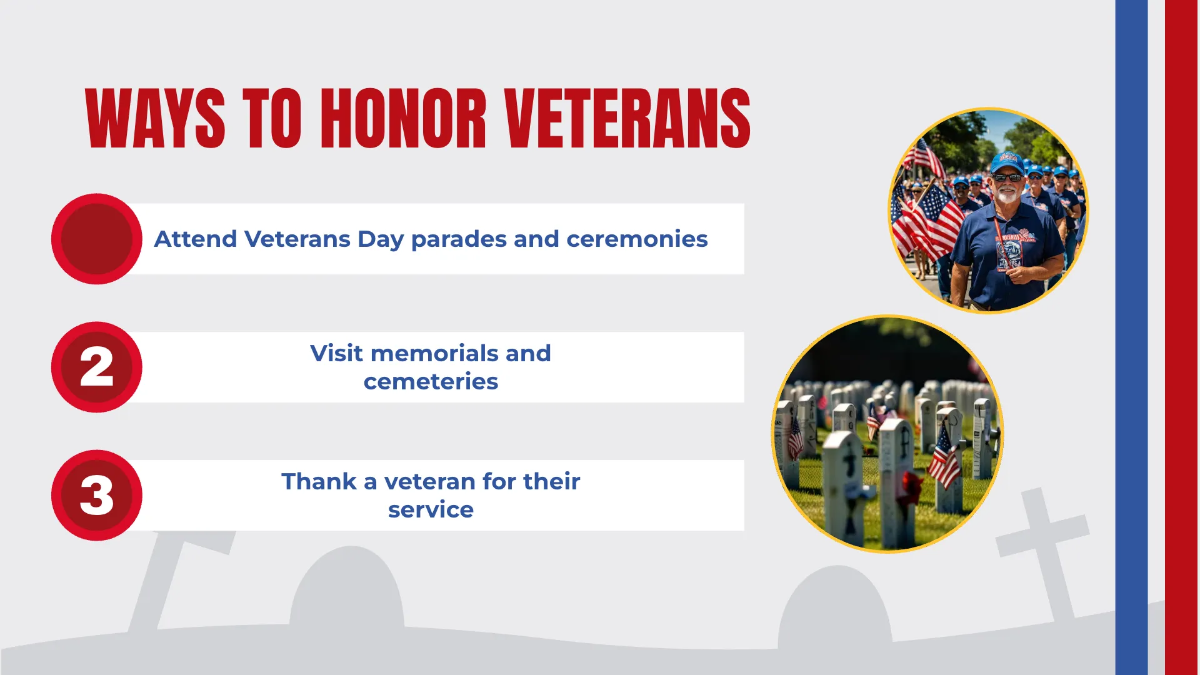 WAYS TO HONOR VETERANS

Attend Veterans Day parades and ceremonies

2 Visit memorials and cemeteries

3 Thank a veteran for their service